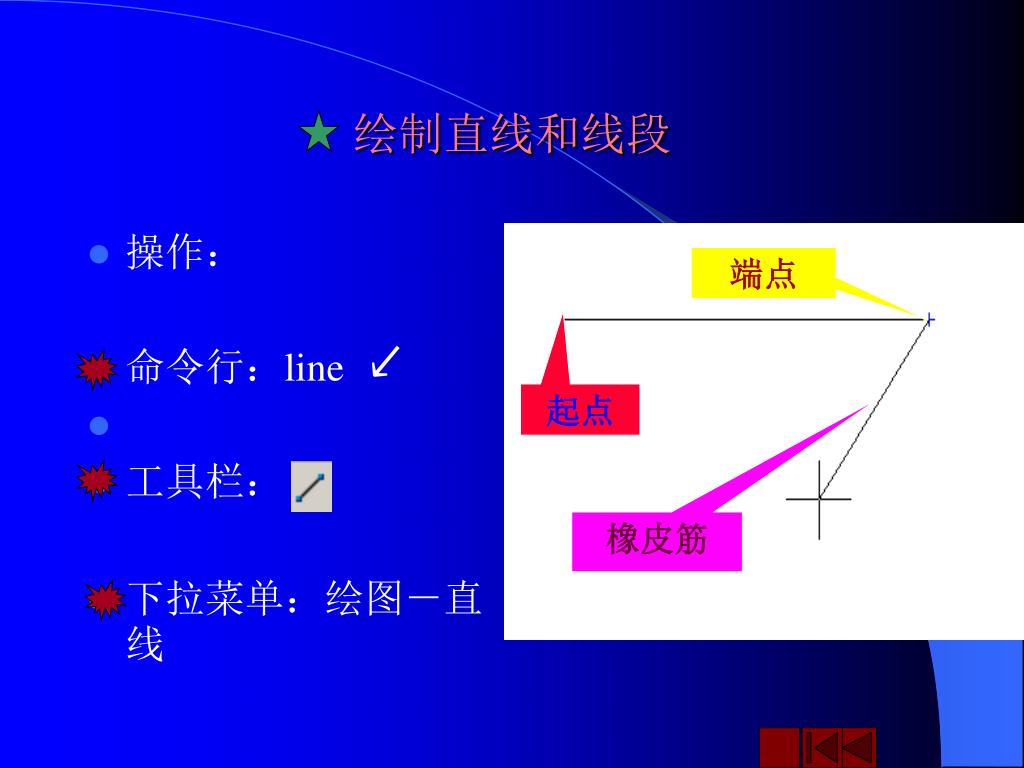 ★ 绘制直线和线段

操作：

命令行：line ↙

工具栏：

下拉菜单：绘图－直线

端点

起点

橡皮筋